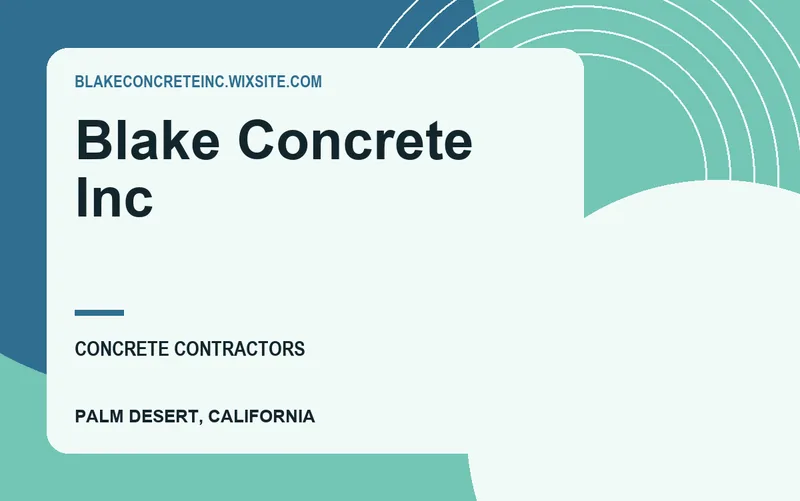 BLAKECONCRETEINC.WIXSITE.COM

Blake Concrete Inc

CONCRETE CONTRACTORS

PALM DESERT, CALIFORNIA